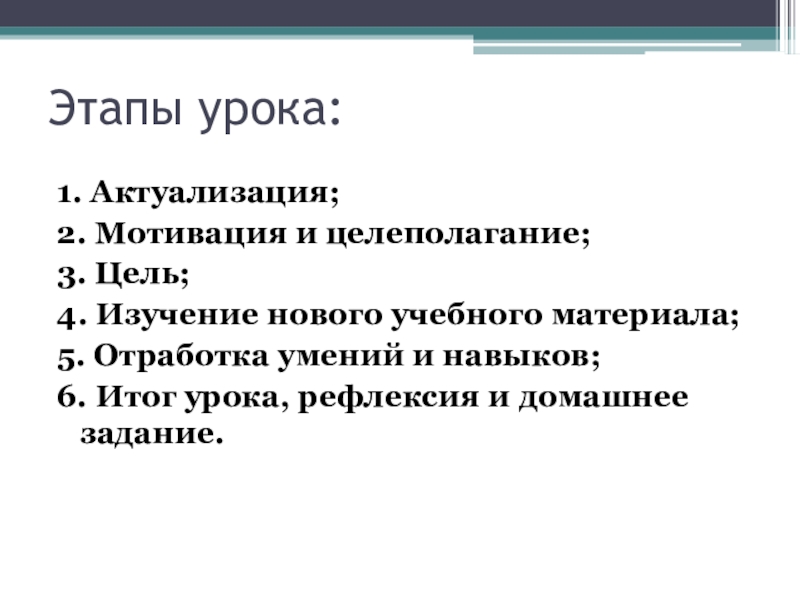 Этапы урока:

1. Актуализация;
2. Мотивация и целеполагание;
3. Цель;
4. Изучение нового учебного материала;
5. Отработка умений и навыков;
6. Итог урока, рефлексия и домашнее задание.